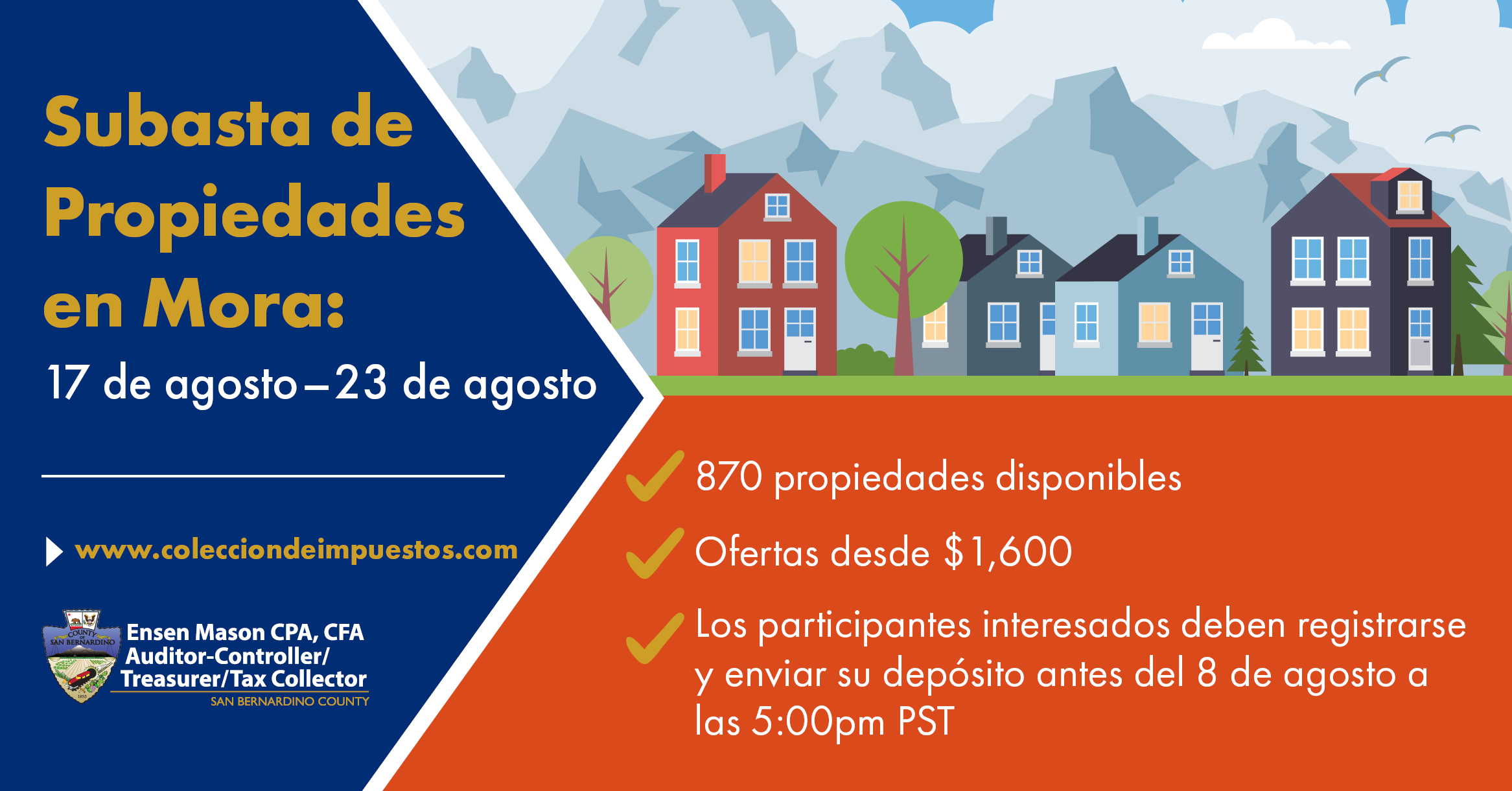 Subasta de Propiedades en Mora:

17 de agosto–23 de agosto

www.colecciondeimpuestos.com

COUNTY OF SAN BERNARDINO

Ensen Mason CPA, CFA
Auditor-Controller/
Treasurer/Tax Collector
SAN BERNARDINO COUNTY

870 propiedades disponibles

Ofertas desde $1,600

Los participantes interesados deben registrarse y enviar su depósito antes del 8 de agosto a las 5:00pm PST